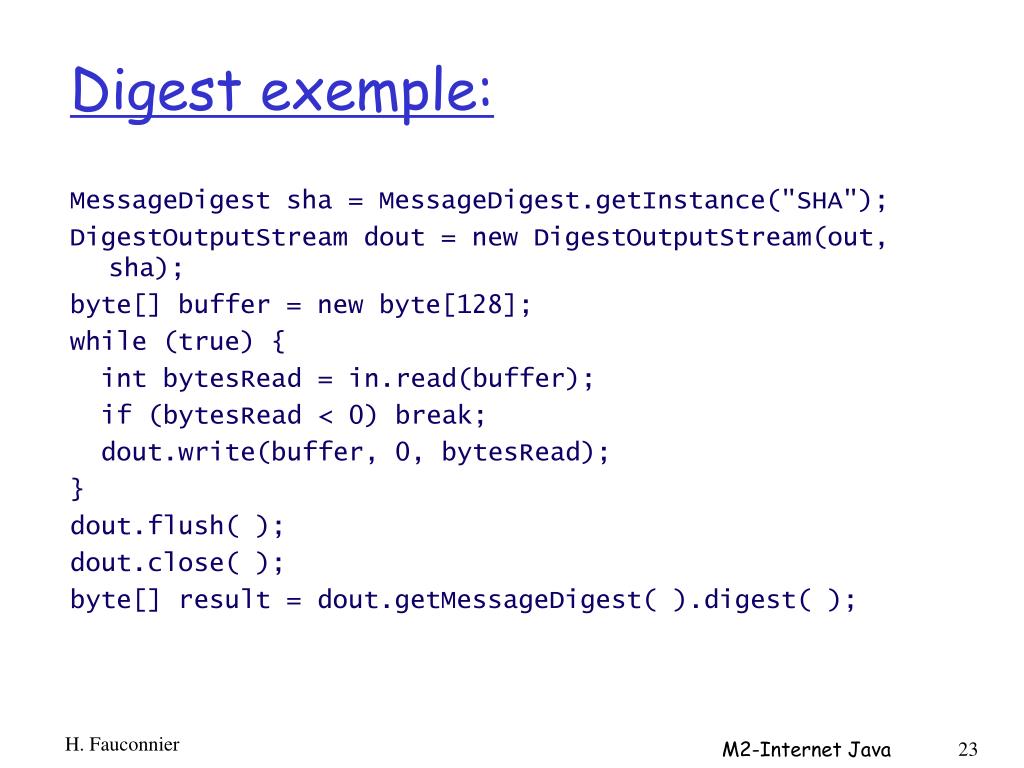 Digest exemple:

MessageDigest sha = MessageDigest.getInstance("SHA");
DigestOutputStream dout = new DigestOutputStream(out, sha);
byte[] buffer = new byte[128];
while (true) {
  int bytesRead = in.read(buffer);
  if (bytesRead < 0) break;
  dout.write(buffer, 0, bytesRead);
}
dout.flush( );
dout.close( );
byte[] result = dout.getMessageDigest( ).digest( );

H. Fauconnier

M2-Internet Java

23